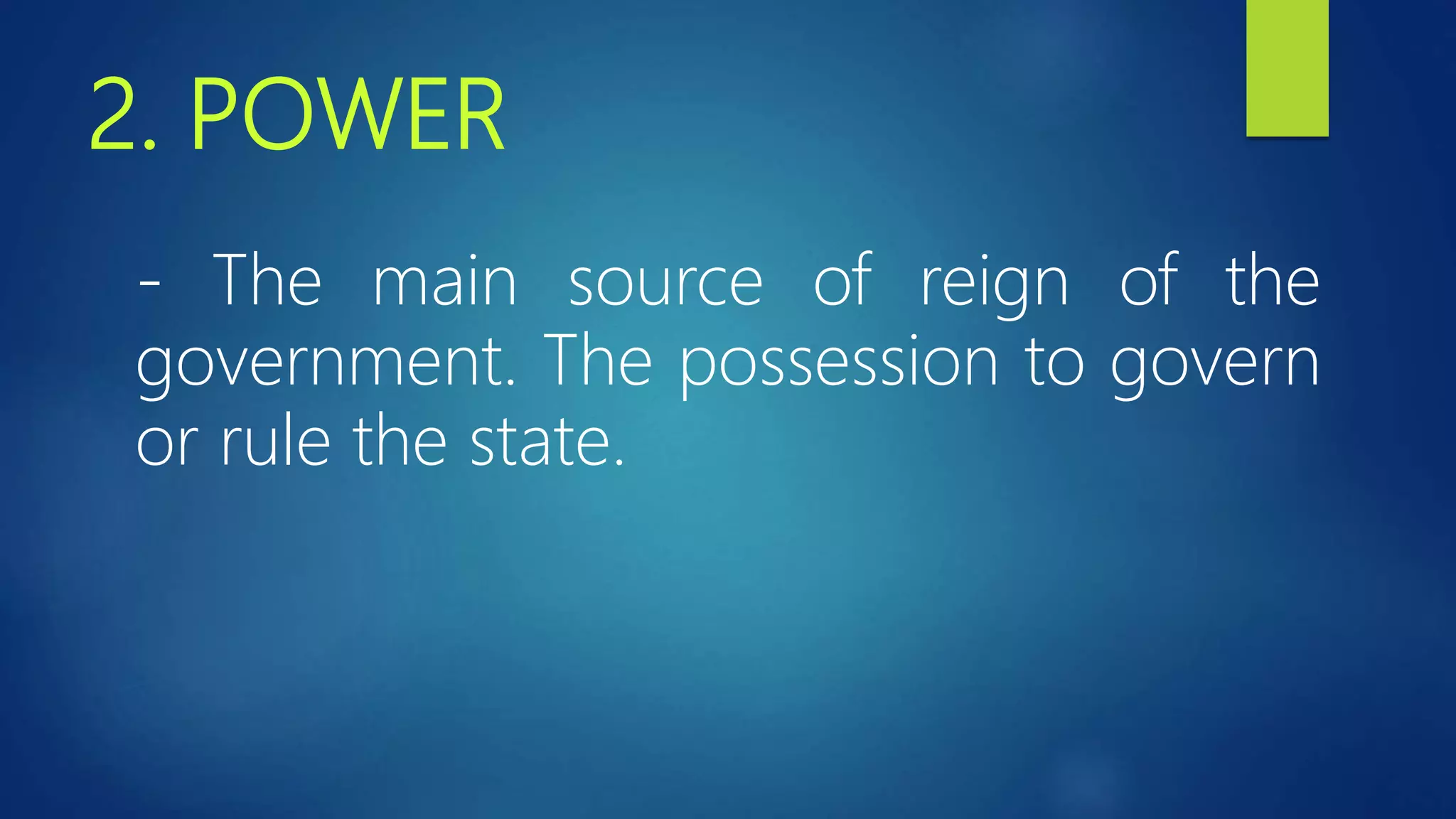 2. POWER

- The main source of reign of the government. The possession to govern or rule the state.